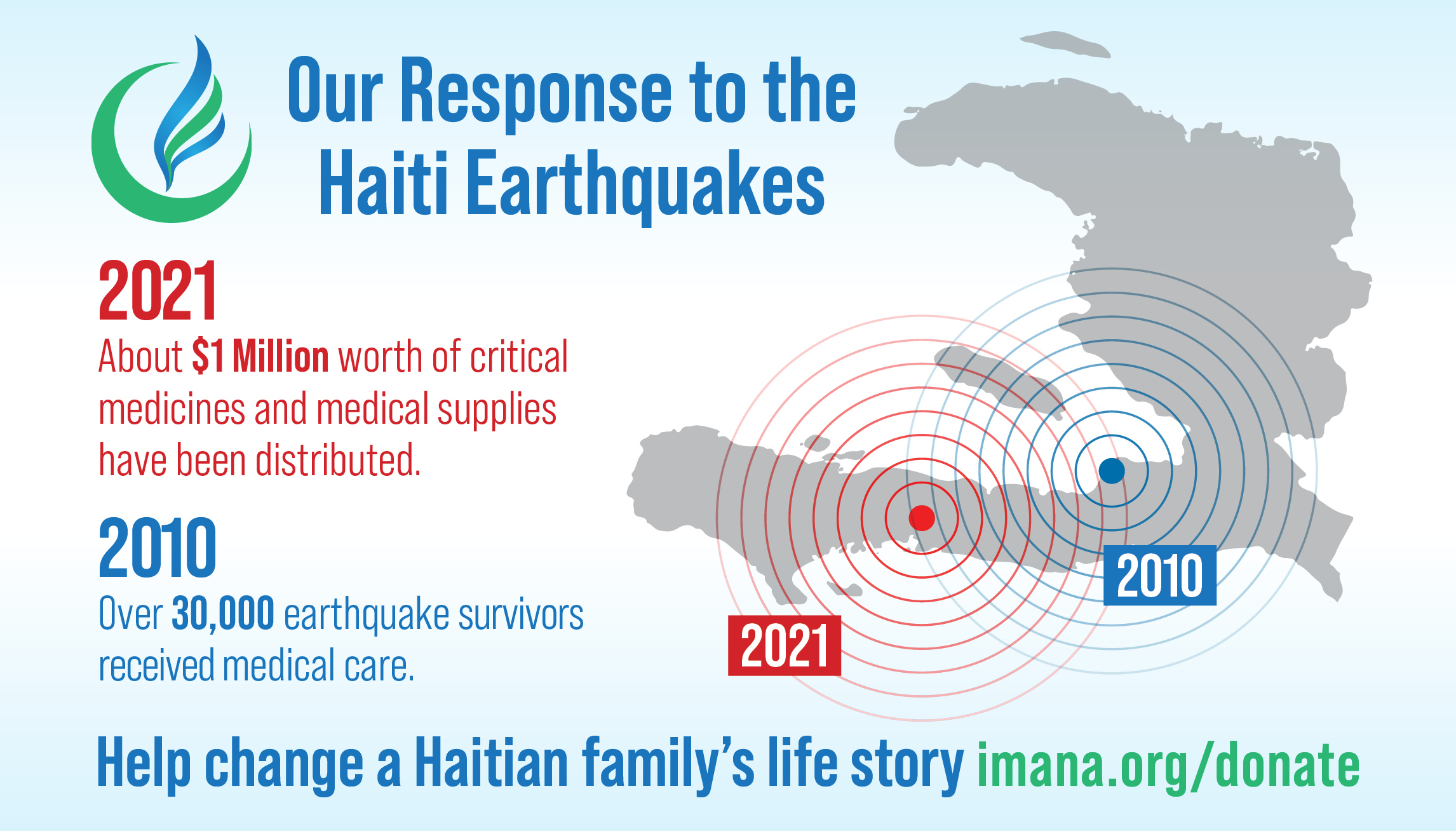 Our Response to the Haiti Earthquakes

2021

About $1 Million worth of critical medicines and medical supplies have been distributed.

2010

Over 30,000 earthquake survivors received medical care.

2010

2021

Help change a Haitian family's life story imana.org/donate